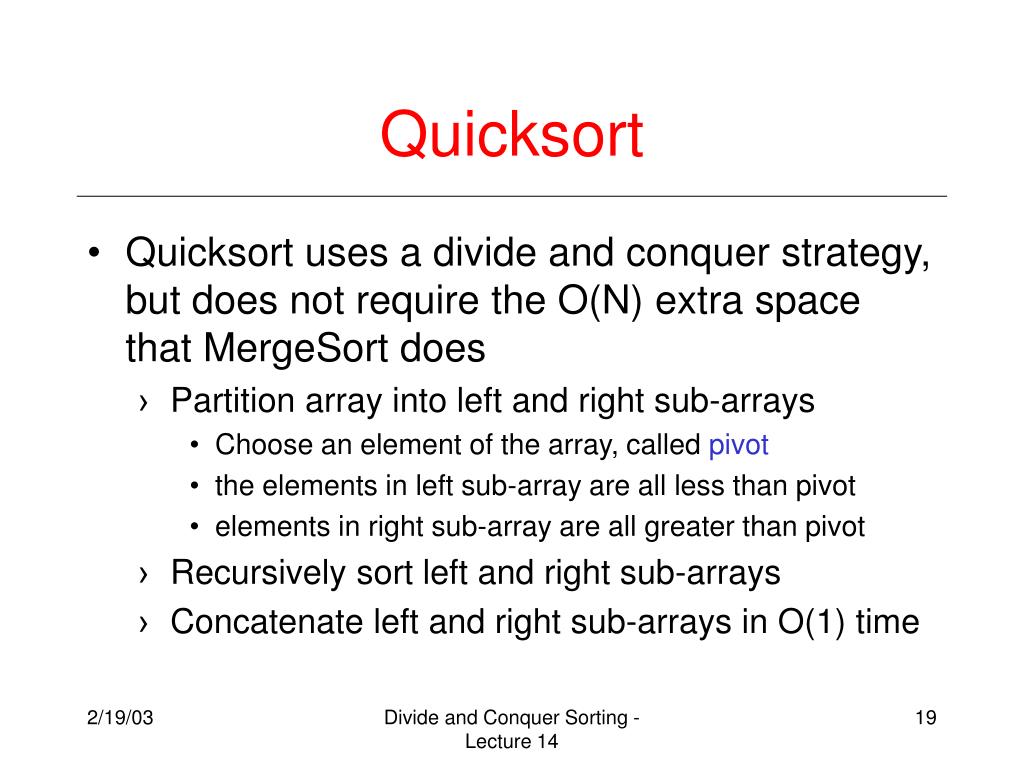 Quicksort

• Quicksort uses a divide and conquer strategy, but does not require the O(N) extra space that MergeSort does
› Partition array into left and right sub-arrays
• Choose an element of the array, called pivot
• the elements in left sub-array are all less than pivot
• elements in right sub-array are all greater than pivot
› Recursively sort left and right sub-arrays
› Concatenate left and right sub-arrays in O(1) time

2/19/03

Divide and Conquer Sorting - Lecture 14

19